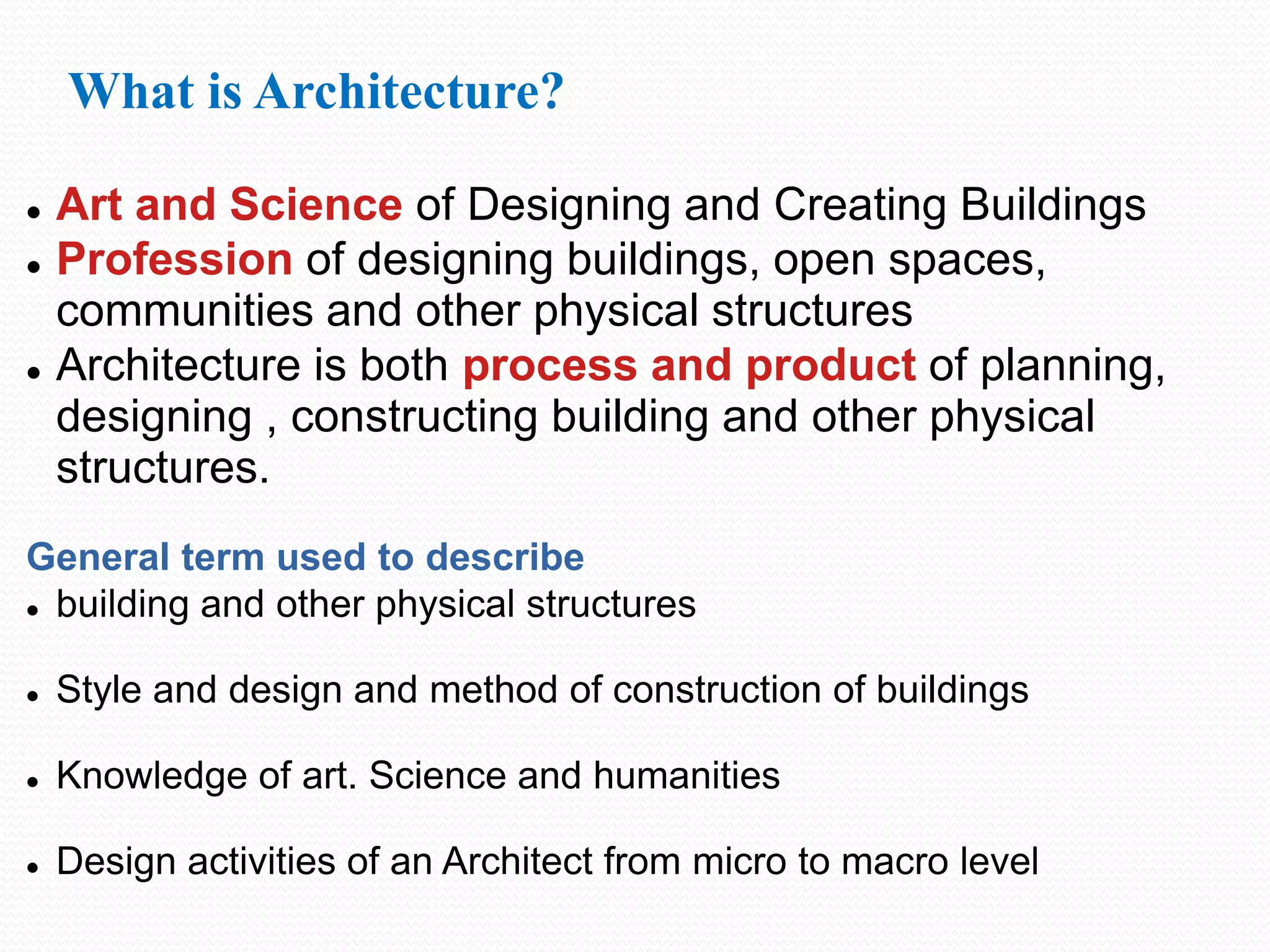 What is Architecture?

• Art and Science of Designing and Creating Buildings
• Profession of designing buildings, open spaces, communities and other physical structures
• Architecture is both process and product of planning, designing , constructing building and other physical structures.

General term used to describe
• building and other physical structures

• Style and design and method of construction of buildings

• Knowledge of art. Science and humanities

• Design activities of an Architect from micro to macro level